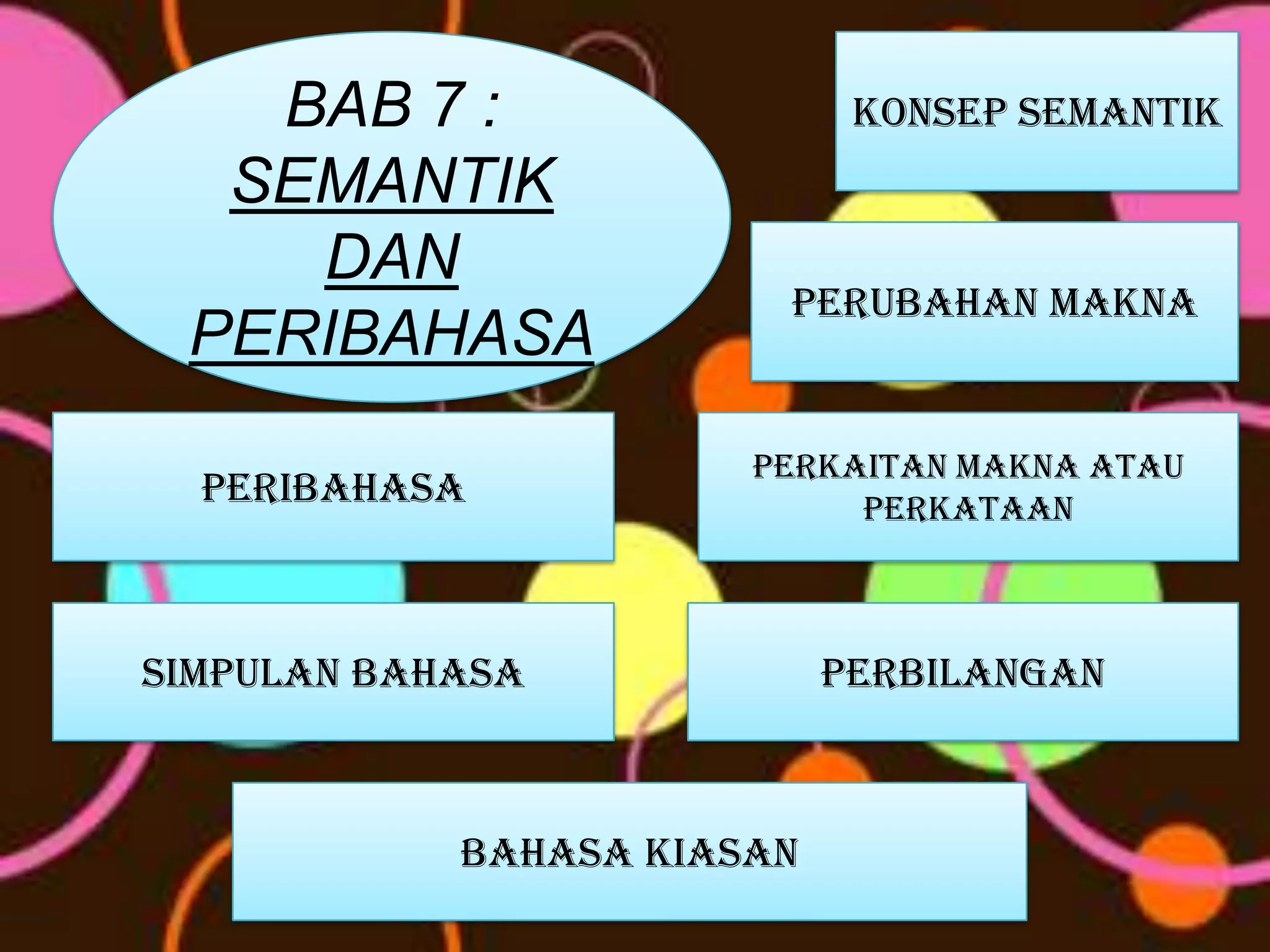 BAB 7 : SEMANTIK DAN PERIBAHASA

KONSEP SEMANTIK

PERUBAHAN MAKNA

PERIBAHASA

PERKAITAN MAKNA ATAU PERKATAAN

SIMPULAN BAHASA

PERBILANGAN

BAHASA KIASAN